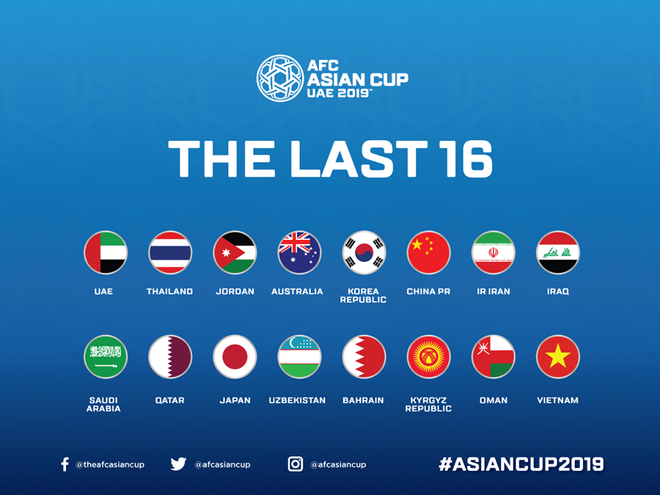 AFC ASIAN CUP UAE 2019™

THE LAST 16

UAE
THAILAND
JORDAN
AUSTRALIA
KOREA REPUBLIC
CHINA PR
IR IRAN
IRAQ

SAUDI ARABIA
QATAR
JAPAN
UZBEKISTAN
BAHRAIN
KYRGYZ REPUBLIC
OMAN
VIETNAM

@theafcasiancup
@afcasiancup
@afcasiancup
#ASIANCUP2019